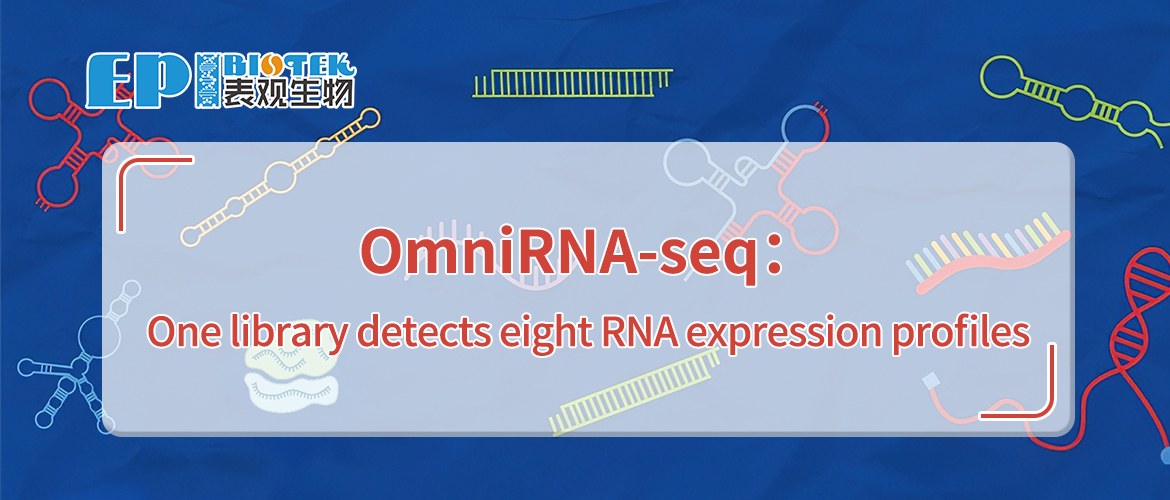 EP BIOTEK 表观生物

OmniRNA-seq：

One library detects eight RNA expression profiles